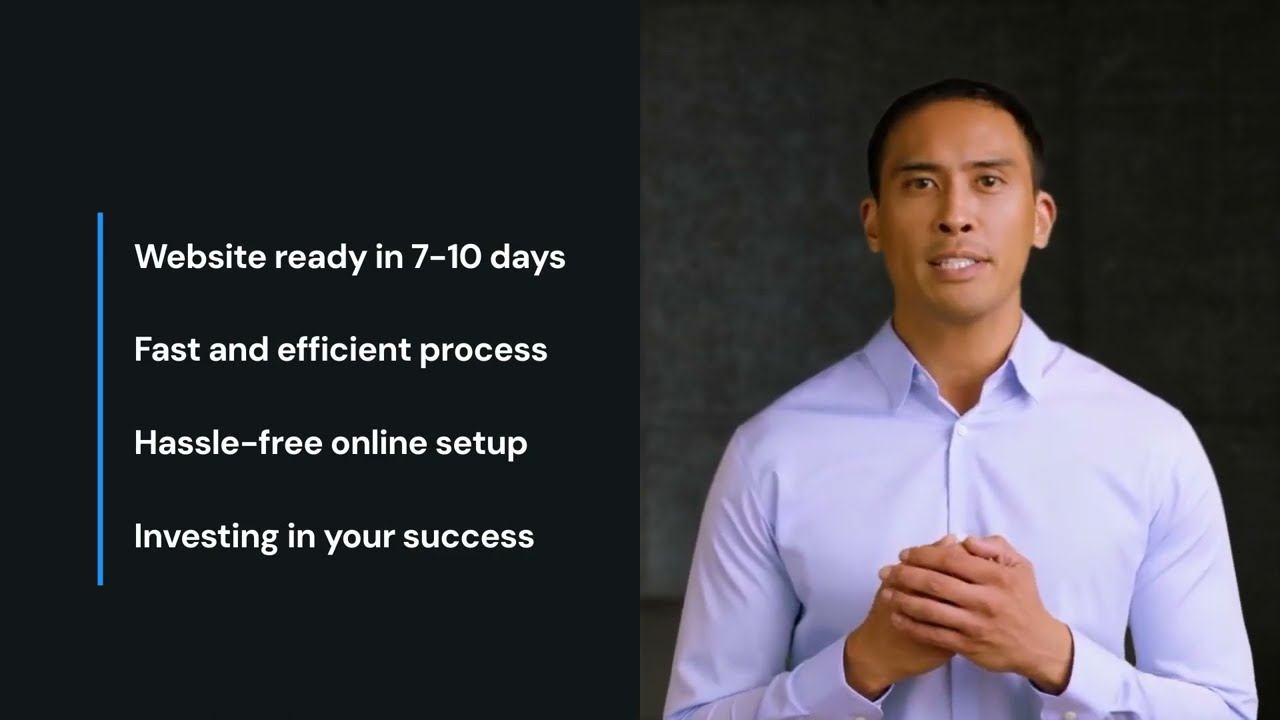 Website ready in 7-10 days

Fast and efficient process

Hassle-free online setup

Investing in your success